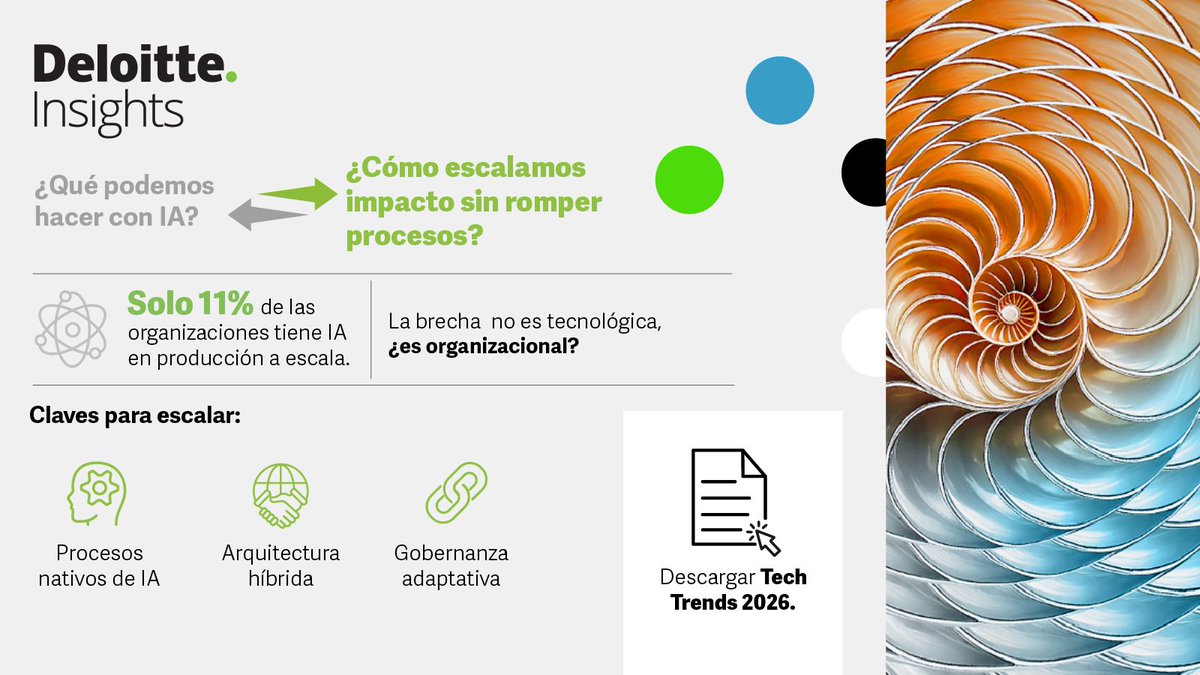 Deloitte.
Insights

¿Qué podemos hacer con IA?

¿Cómo escalamos impacto sin romper procesos?

Solo 11% de las organizaciones tiene IA en producción a escala.

La brecha no es tecnológica, ¿es organizacional?

Claves para escalar:

Procesos nativos de IA

Arquitectura híbrida

Gobernanza adaptativa

Descargar Tech Trends 2026.